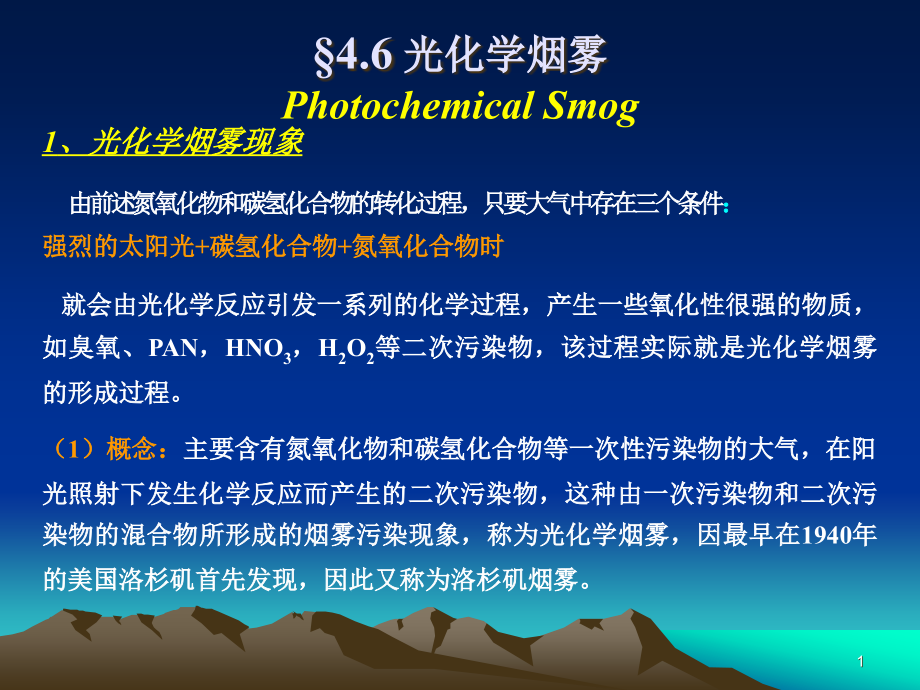 §4.6 光化学烟雾
Photochemical Smog

1、光化学烟雾现象

由前述氮氧化物和碳氢化合物的转化过程，只要大气中存在三个条件：
强烈的太阳光+碳氢化合物+氮氧化合物时

就会由光化学反应引发一系列的化学过程，产生一些氧化性很强的物质，如臭氧、PAN，$HNO_3$，$H_2O_2$等二次污染物，该过程实际就是光化学烟雾的形成过程。

（1）概念：主要含有氮氧化物和碳氢化合物等一次性污染物的大气，在阳光照射下发生化学反应而产生的二次污染物，这种由一次污染物和二次污染物的混合物所形成的烟雾污染现象，称为光化学烟雾，因最早在1940年的美国洛杉矶首先发现，因此又称为洛杉矶烟雾。

1